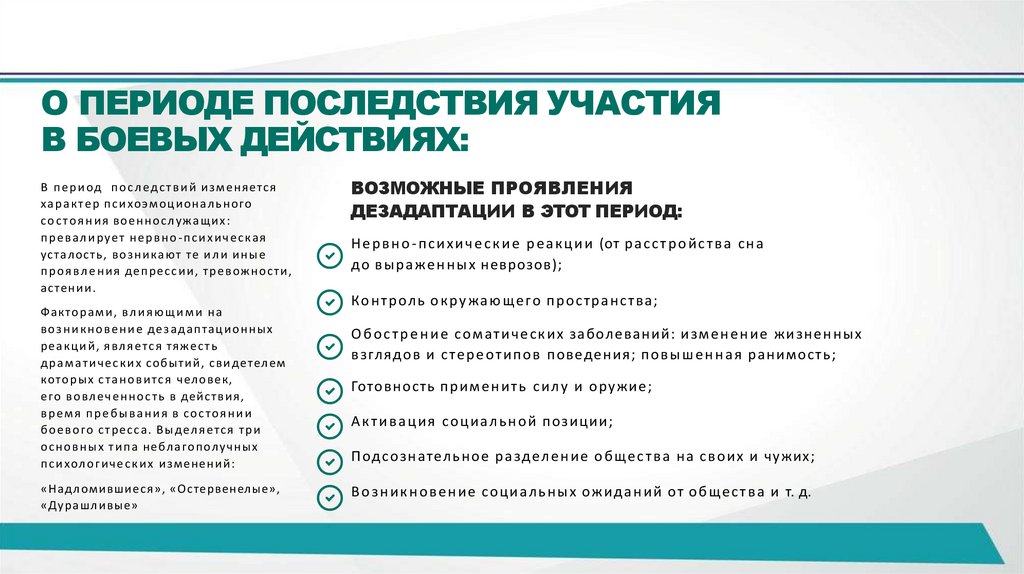 О ПЕРИОДЕ ПОСЛЕДСТВИЯ УЧАСТИЯ В БОЕВЫХ ДЕЙСТВИЯХ:

В период последствий изменяется характер психоэмоционального состояния военнослужащих: превалирует нервно-психическая усталость, возникают те или иные проявления депрессии, тревожности, астении.

Факторами, влияющими на возникновение дезадаптационных реакций, является тяжесть драматических событий, свидетелем которых становится человек, его вовлеченность в действия, время пребывания в состоянии боевого стресса. Выделяется три основных типа неблагополучных психологических изменений:

«Надломившиеся», «Остервенелые», «Дурашливые»

ВОЗМОЖНЫЕ ПРОЯВЛЕНИЯ ДЕЗАДАПТАЦИИ В ЭТОТ ПЕРИОД:

Нервно-психические реакции (от расстройства сна до выраженных неврозов);

Контроль окружающего пространства;

Обострение соматических заболеваний: изменение жизненных взглядов и стереотипов поведения; повышенная ранимость;

Готовность применить силу и оружие;

Активация социальной позиции;

Подсознательное разделение общества на своих и чужих;

Возникновение социальных ожиданий от общества и т. д.